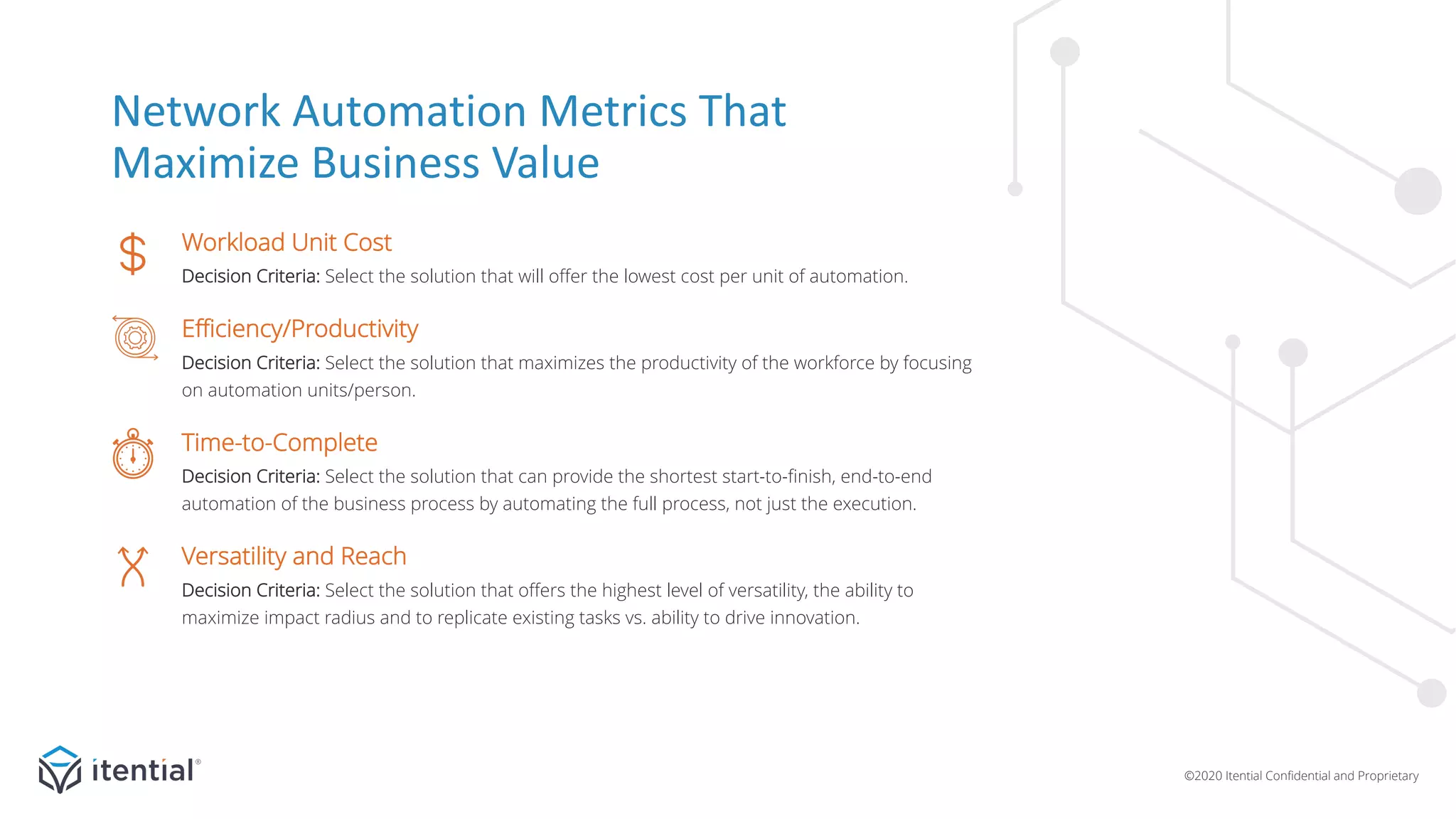 Network Automation Metrics That Maximize Business Value

Workload Unit Cost
Decision Criteria: Select the solution that will offer the lowest cost per unit of automation.

Efficiency/Productivity
Decision Criteria: Select the solution that maximizes the productivity of the workforce by focusing on automation units/person.

Time-to-Complete
Decision Criteria: Select the solution that can provide the shortest start-to-finish, end-to-end automation of the business process by automating the full process, not just the execution.

Versatility and Reach
Decision Criteria: Select the solution that offers the highest level of versatility, the ability to maximize impact radius and to replicate existing tasks vs. ability to drive innovation.

itential®

©2020 Itential Confidential and Proprietary